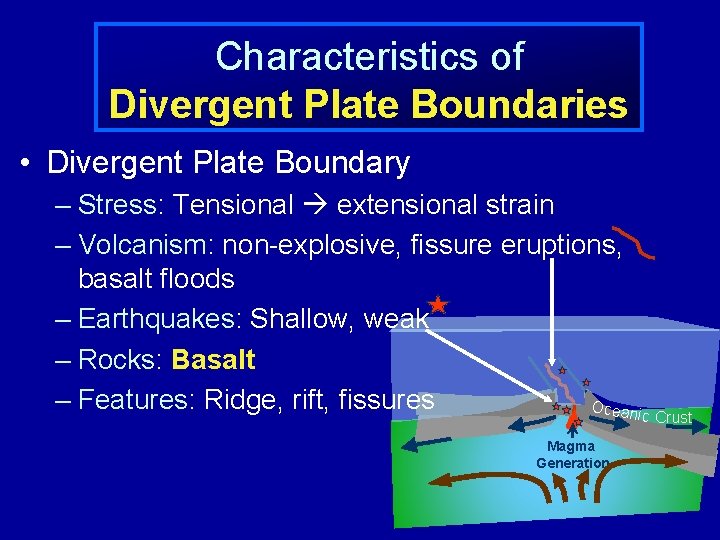 Characteristics of
Divergent Plate Boundaries

• Divergent Plate Boundary
– Stress: Tensional → extensional strain
– Volcanism: non-explosive, fissure eruptions, basalt floods
– Earthquakes: Shallow, weak
– Rocks: Basalt
– Features: Ridge, rift, fissures

Oceanic Crust
Magma Generation